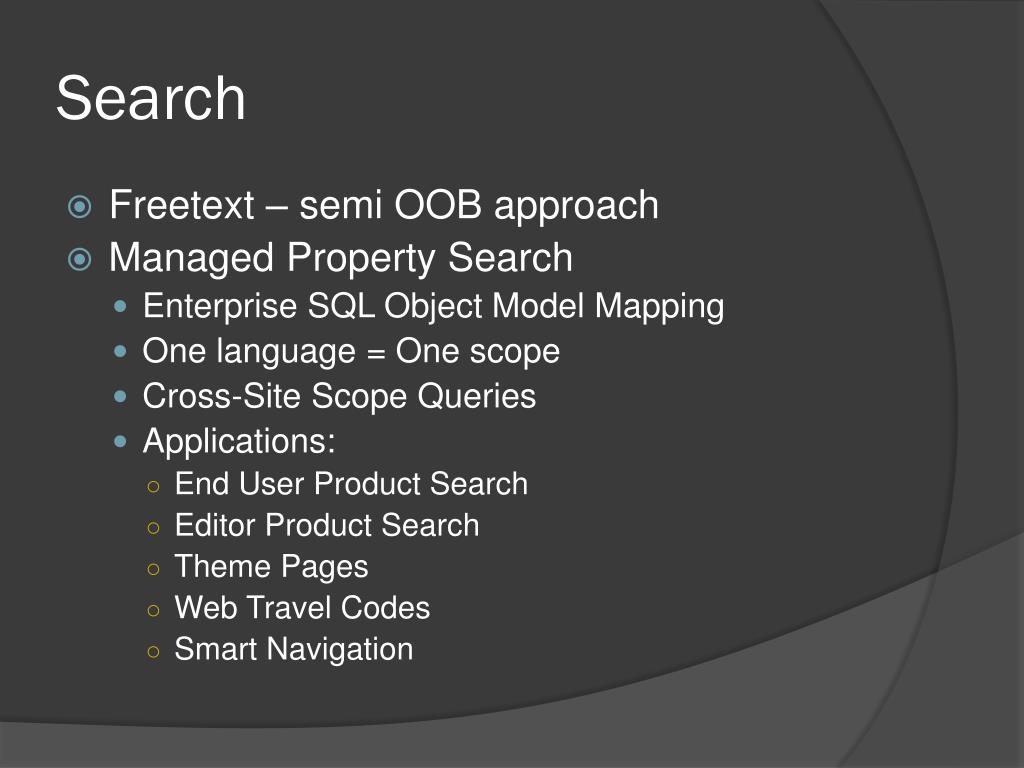 Search

Freetext – semi OOB approach
Managed Property Search
Enterprise SQL Object Model Mapping
One language = One scope
Cross-Site Scope Queries
Applications:
End User Product Search
Editor Product Search
Theme Pages
Web Travel Codes
Smart Navigation